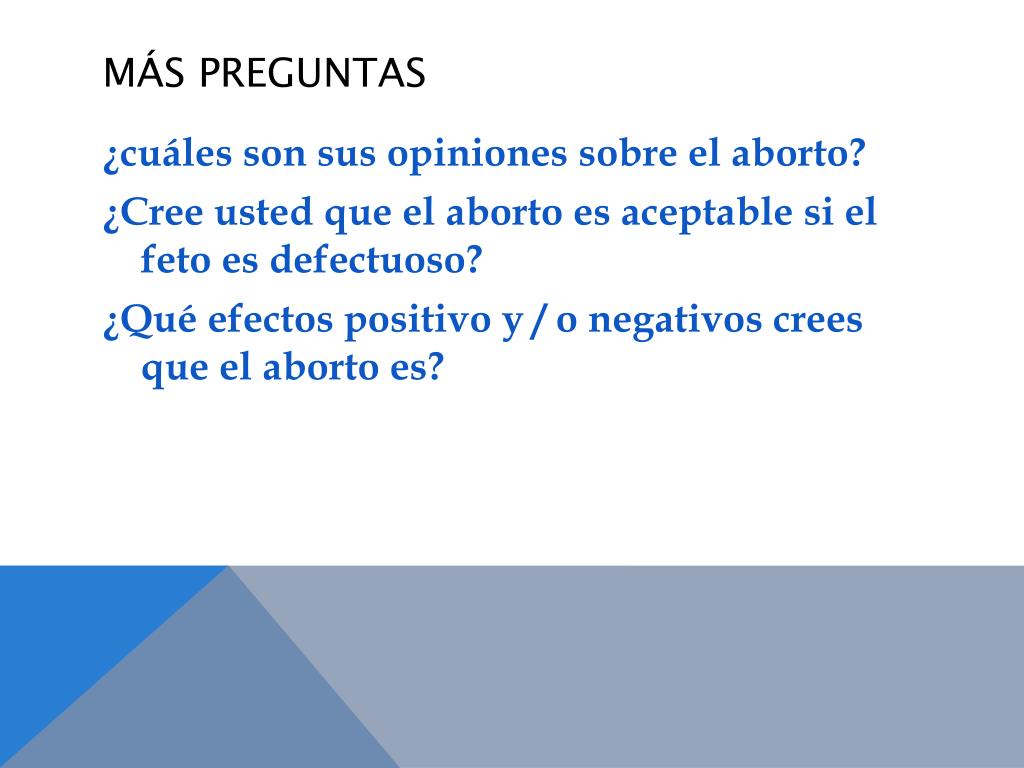 MÁS PREGUNTAS

¿cuáles son sus opiniones sobre el aborto?

¿Cree usted que el aborto es aceptable si el feto es defectuoso?

¿Qué efectos positivo y / o negativos crees que el aborto es?